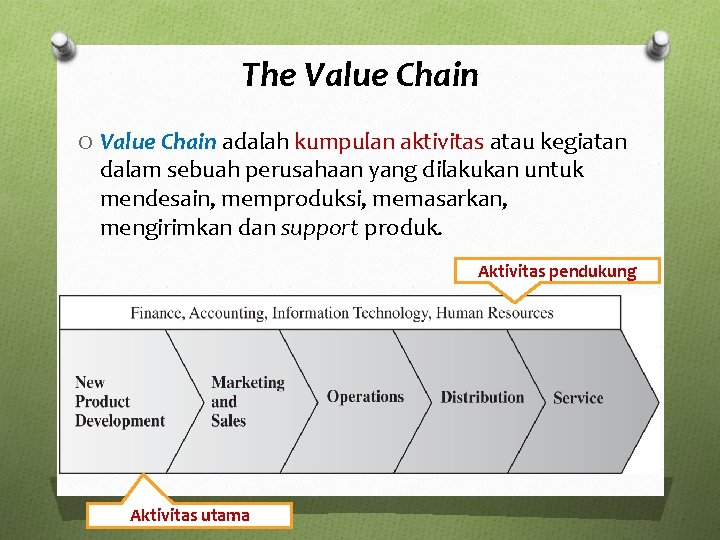 The Value Chain

O Value Chain adalah kumpulan aktivitas atau kegiatan dalam sebuah perusahaan yang dilakukan untuk mendesain, memproduksi, memasarkan, mengirimkan dan support produk.

Aktivitas pendukung

Finance, Accounting, Information Technology, Human Resources

New Product Development

Marketing and Sales

Operations

Distribution

Service

Aktivitas utama